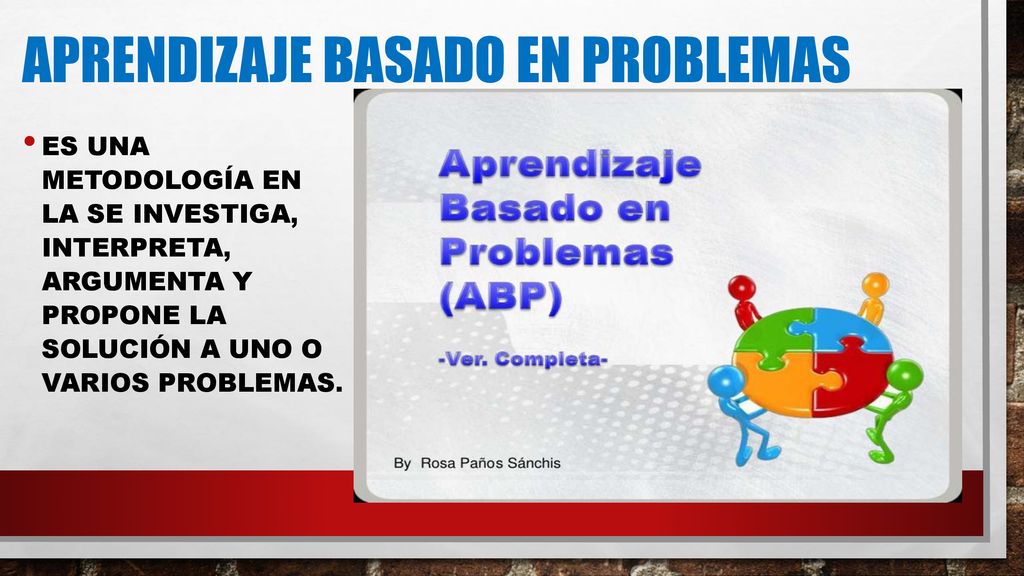 APRENDIZAJE BASADO EN PROBLEMAS

• ES UNA METODOLOGÍA EN LA SE INVESTIGA, INTERPRETA, ARGUMENTA Y PROPONE LA SOLUCIÓN A UNO O VARIOS PROBLEMAS.

Aprendizaje Basado en Problemas (ABP)

-Ver. Completa-

By Rosa Paños Sánchis